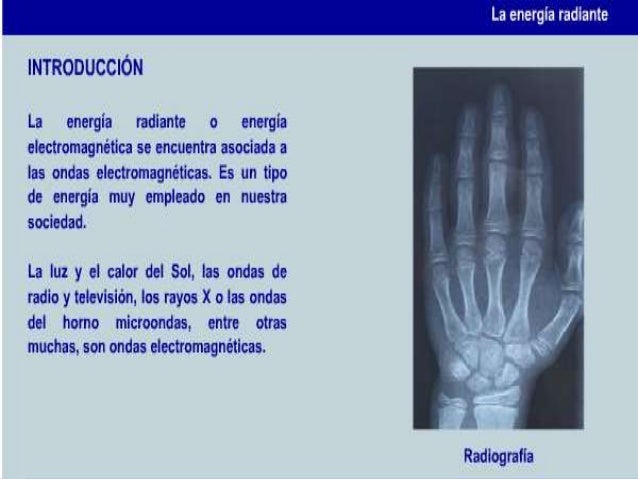 La energía radiante

INTRODUCCIÓN

La energía radiante o energía electromagnética se encuentra asociada a las ondas electromagnéticas. Es un tipo de energía muy empleado en nuestra sociedad.

La luz y el calor del Sol, las ondas de radio y televisión, los rayos X o las ondas del horno microondas, entre otras muchas, son ondas electromagnéticas.

Radiografía